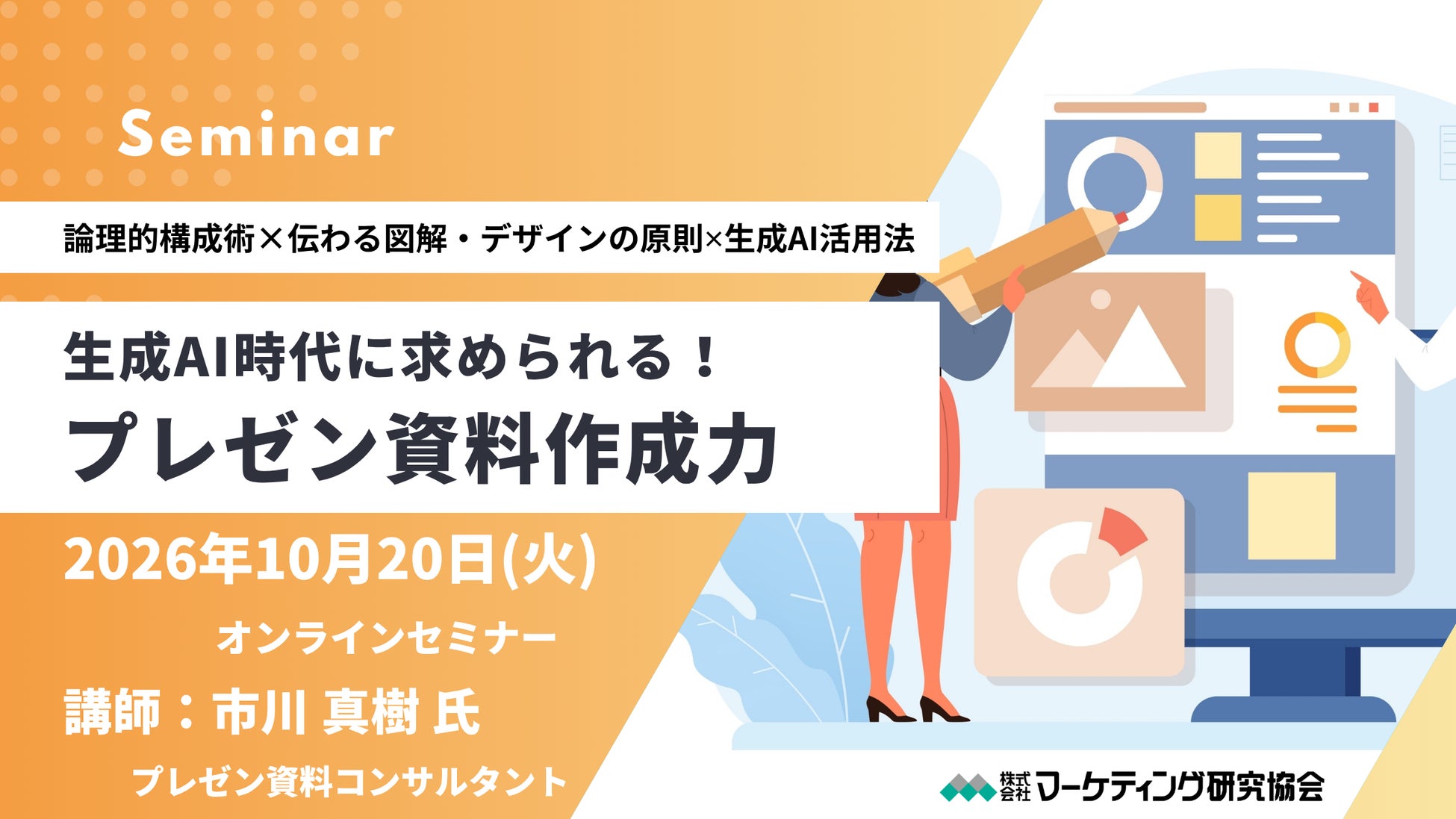 Seminar

論理的構成術×伝わる図解・デザインの原則×生成AI活用法

生成AI時代に求められる！
プレゼン資料作成力

2026年10月20日(火)

オンラインセミナー

講師：市川 真樹 氏

プレゼン資料コンサルタント

株式会社マーケティング研究協会